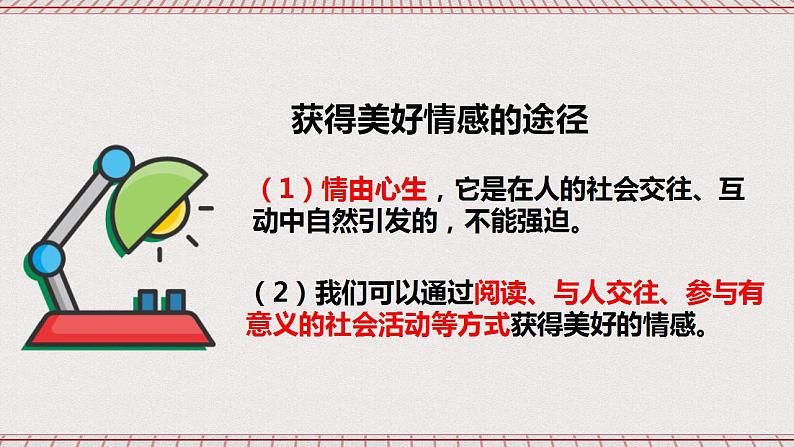 获得美好情感的途径

（1）情由心生，它是在人的社会交往、互动中自然引发的，不能强迫。

（2）我们可以通过阅读、与人交往、参与有意义的社会活动等方式获得美好的情感。